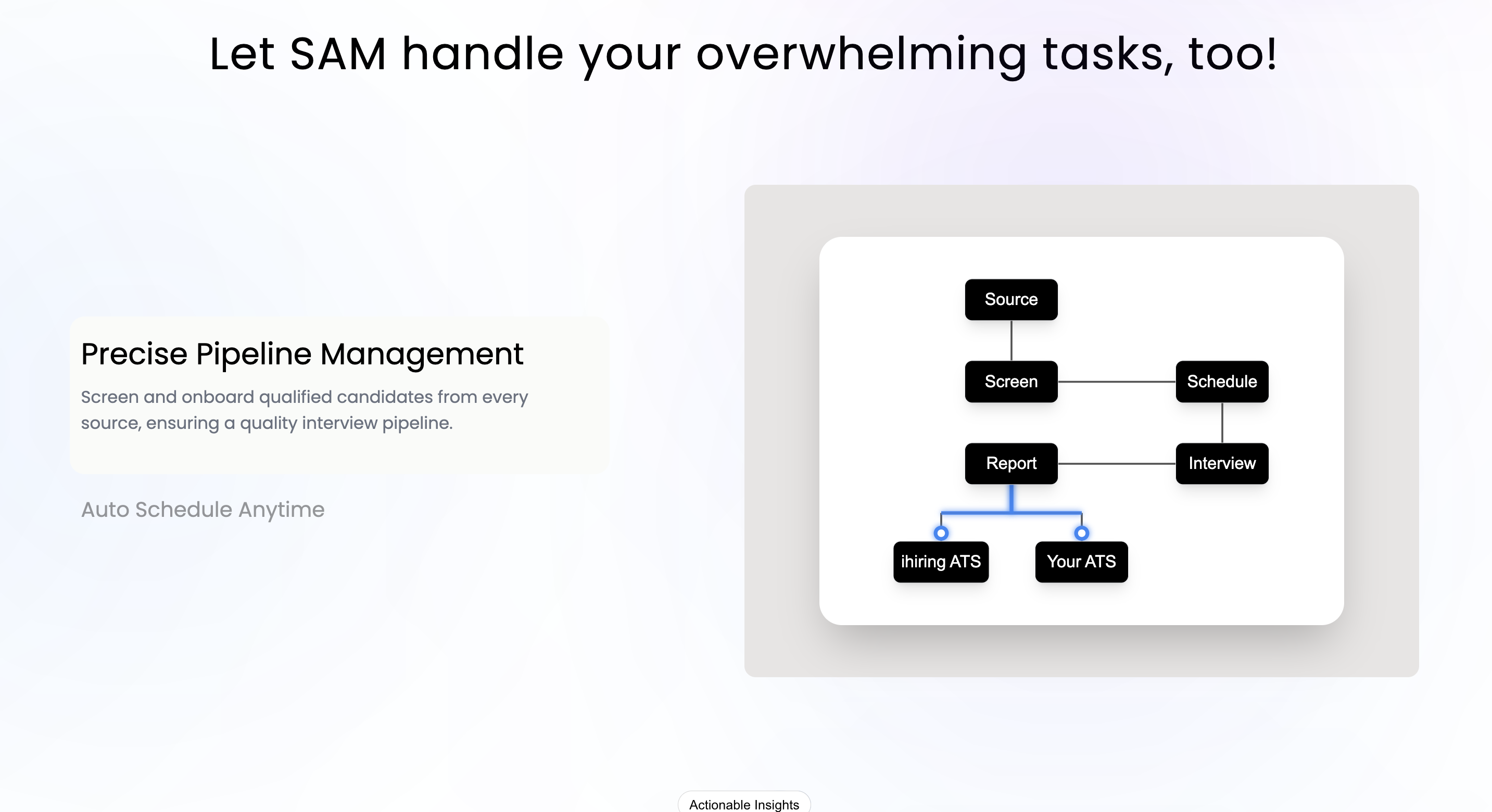 Let SAM handle your overwhelming tasks, too!

Precise Pipeline Management

Screen and onboard qualified candidates from every source, ensuring a quality interview pipeline.

Auto Schedule Anytime

Source

Screen

Schedule

Report

Interview

ihiring ATS

Your ATS

Actionable Insights